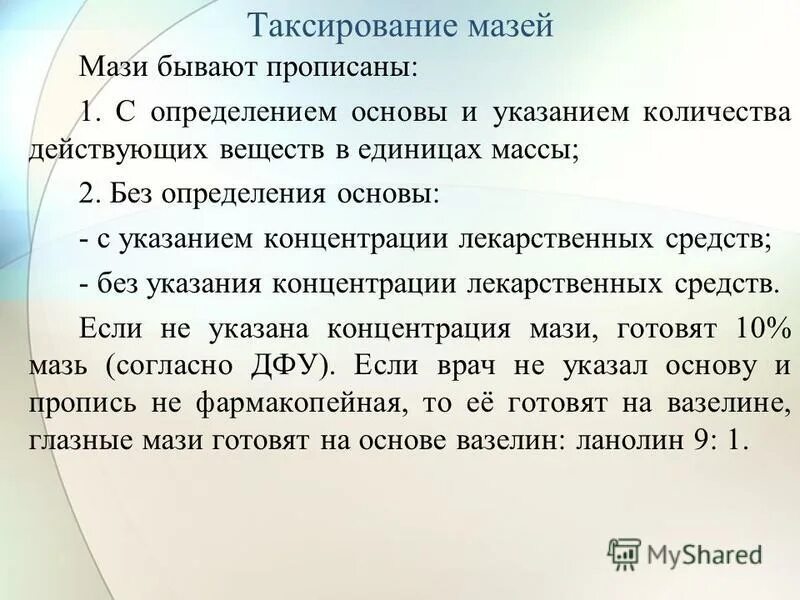 Таксирование мазей

Мази бывают прописаны:

1. С определением основы и указанием количества действующих веществ в единицах массы;

2. Без определения основы:

- с указанием концентрации лекарственных средств;

- без указания концентрации лекарственных средств.

Если не указана концентрация мази, готовят 10% мазь (согласно ДФУ). Если врач не указал основу и пропись не фармакопейная, то её готовят на вазелине, глазные мази готовят на основе вазелин: ланолин 9: 1.

MyShared